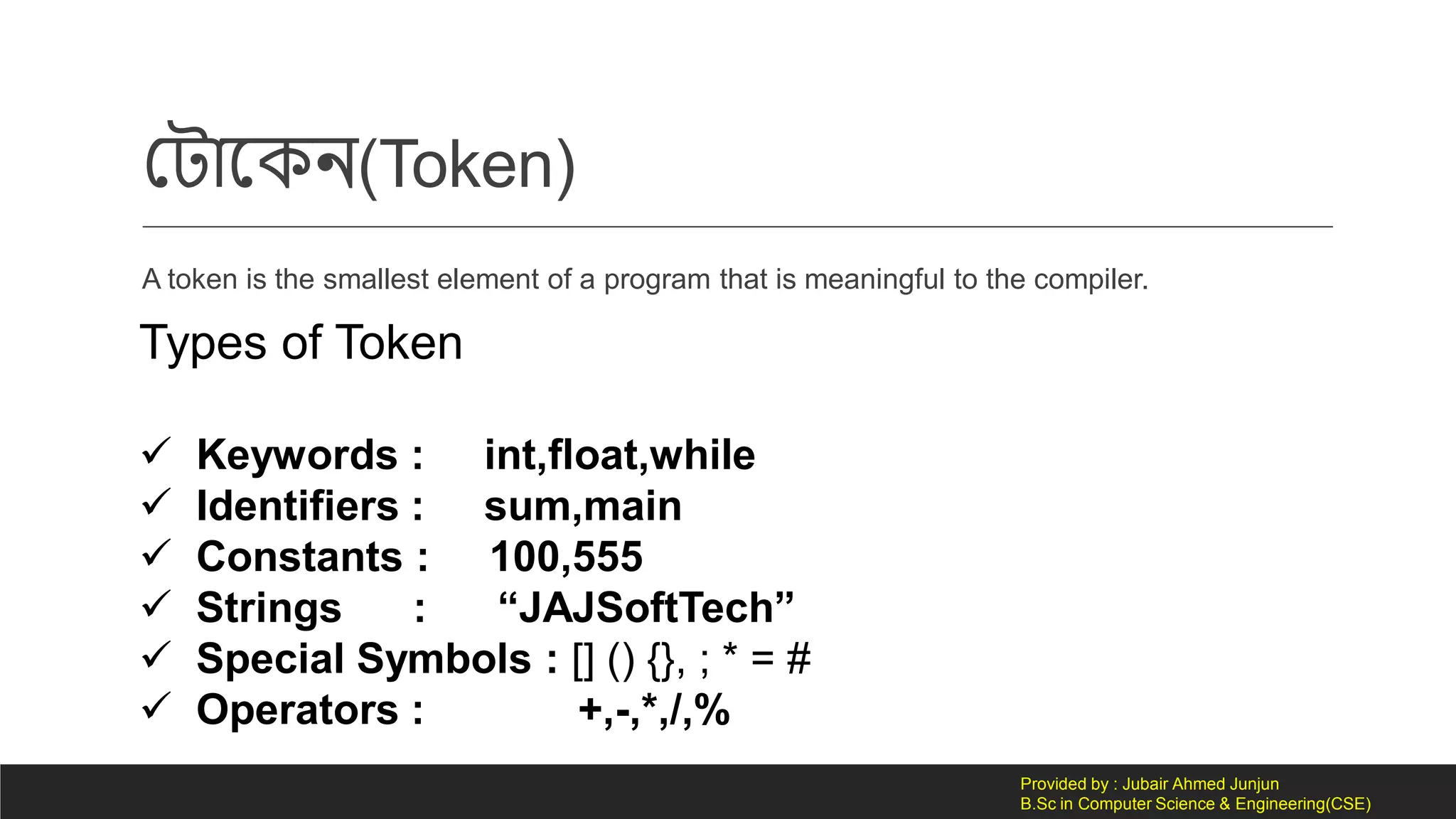 টোকেন(Token)

A token is the smallest element of a program that is meaningful to the compiler.

Types of Token

✓ Keywords : int,float,while
✓ Identifiers : sum,main
✓ Constants : 100,555
✓ Strings : “JAJSoftTech”
✓ Special Symbols : [] () {}, ; * = #
✓ Operators : +,-,*,/,%

Provided by : Jubair Ahmed Junjun
B.Sc in Computer Science & Engineering(CSE)